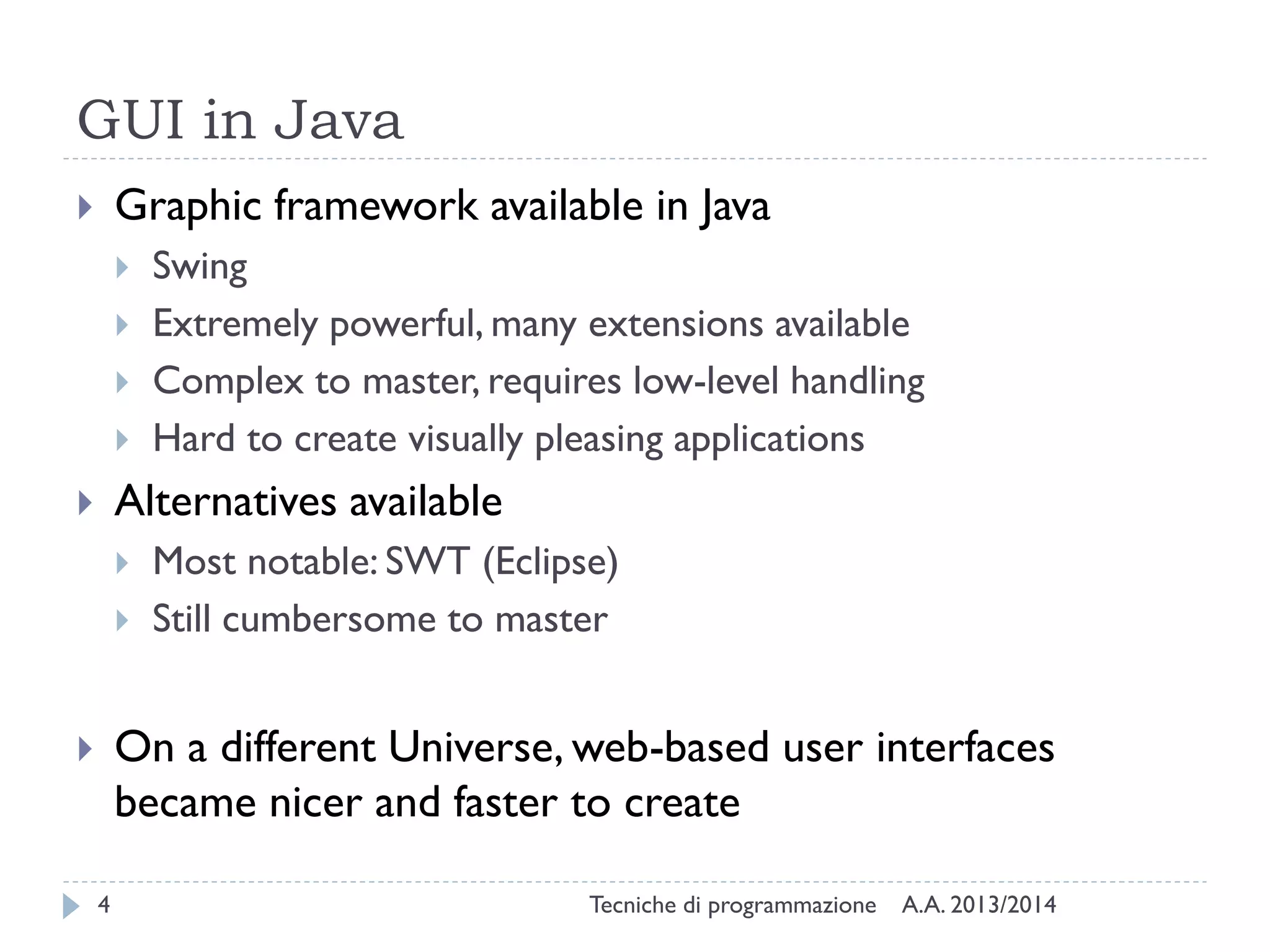 GUI in Java

Graphic framework available in Java
Swing
Extremely powerful, many extensions available
Complex to master, requires low-level handling
Hard to create visually pleasing applications

Alternatives available
Most notable: SWT (Eclipse)
Still cumbersome to master

On a different Universe, web-based user interfaces became nicer and faster to create

4 Tecniche di programmazione A.A. 2013/2014